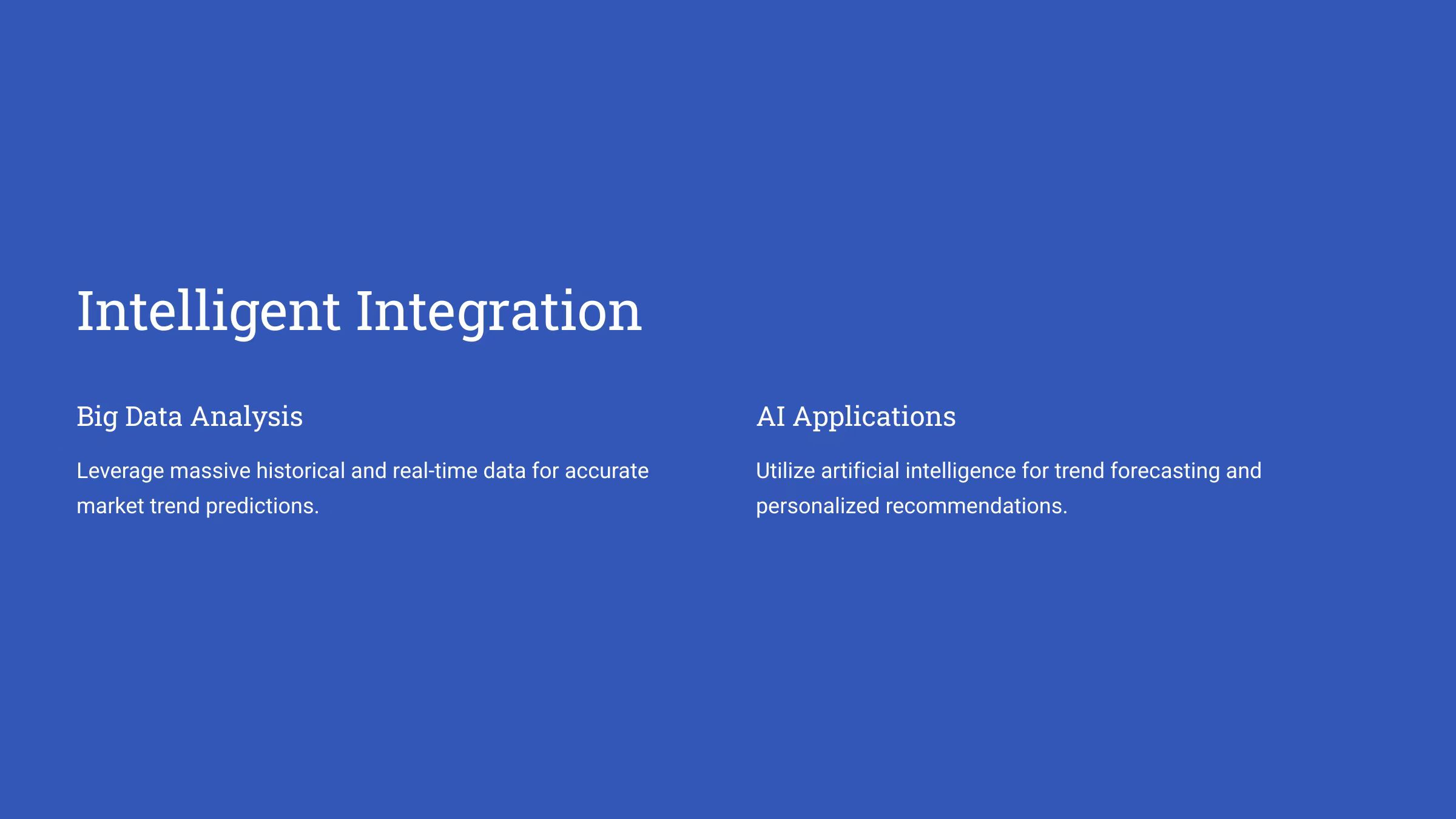 Intelligent Integration

Big Data Analysis

Leverage massive historical and real-time data for accurate market trend predictions.

AI Applications

Utilize artificial intelligence for trend forecasting and personalized recommendations.